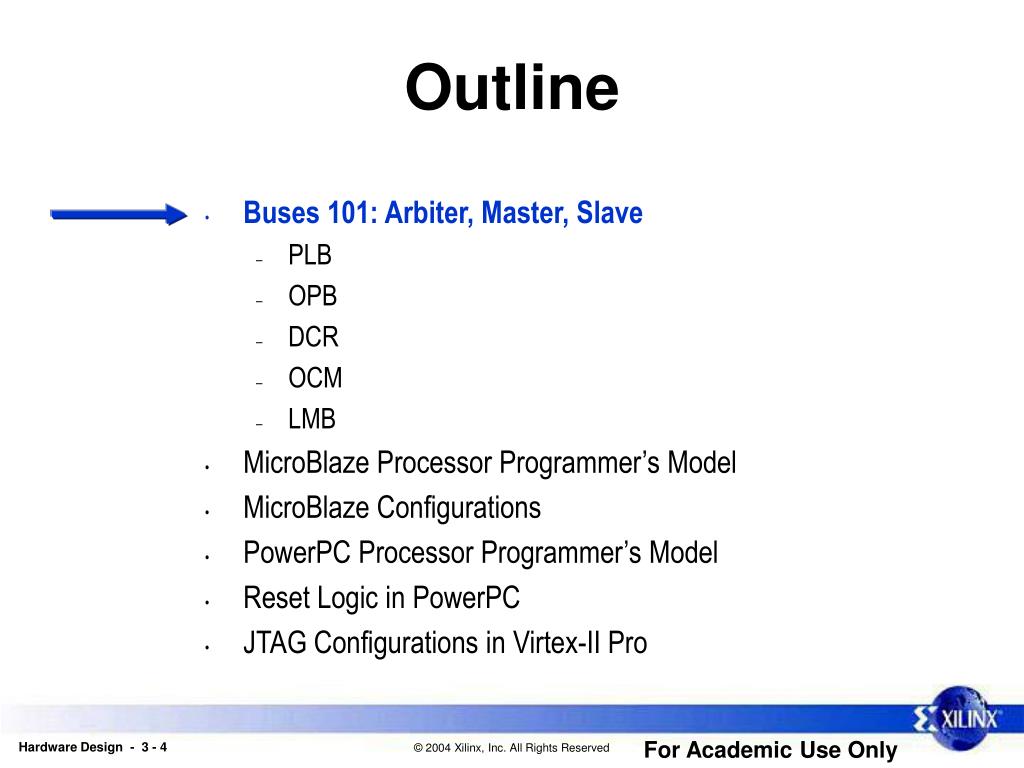 Outline

• Buses 101: Arbiter, Master, Slave
  – PLB
  – OPB
  – DCR
  – OCM
  – LMB
• MicroBlaze Processor Programmer’s Model
• MicroBlaze Configurations
• PowerPC Processor Programmer’s Model
• Reset Logic in PowerPC
• JTAG Configurations in Virtex-II Pro

XILINX

Hardware Design - 3 - 4

© 2004 Xilinx, Inc. All Rights Reserved

For Academic Use Only